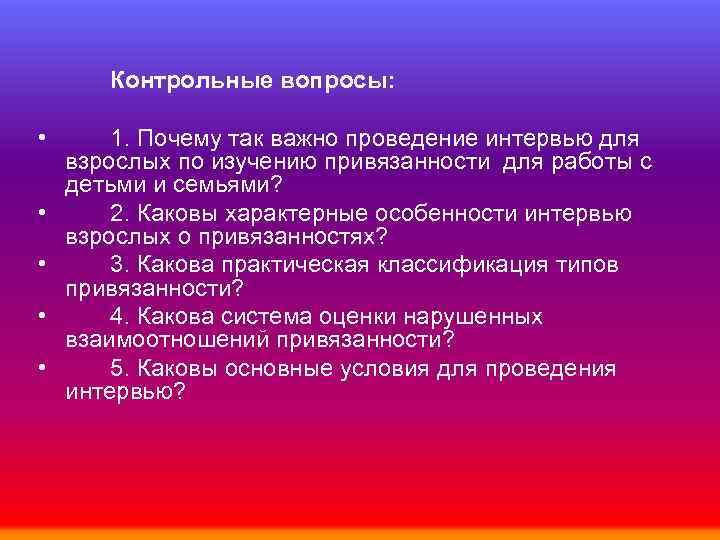 Контрольные вопросы:

• 1. Почему так важно проведение интервью для взрослых по изучению привязанности для работы с детьми и семьями?
• 2. Каковы характерные особенности интервью взрослых о привязанностях?
• 3. Какова практическая классификация типов привязанности?
• 4. Какова система оценки нарушенных взаимоотношений привязанности?
• 5. Каковы основные условия для проведения интервью?